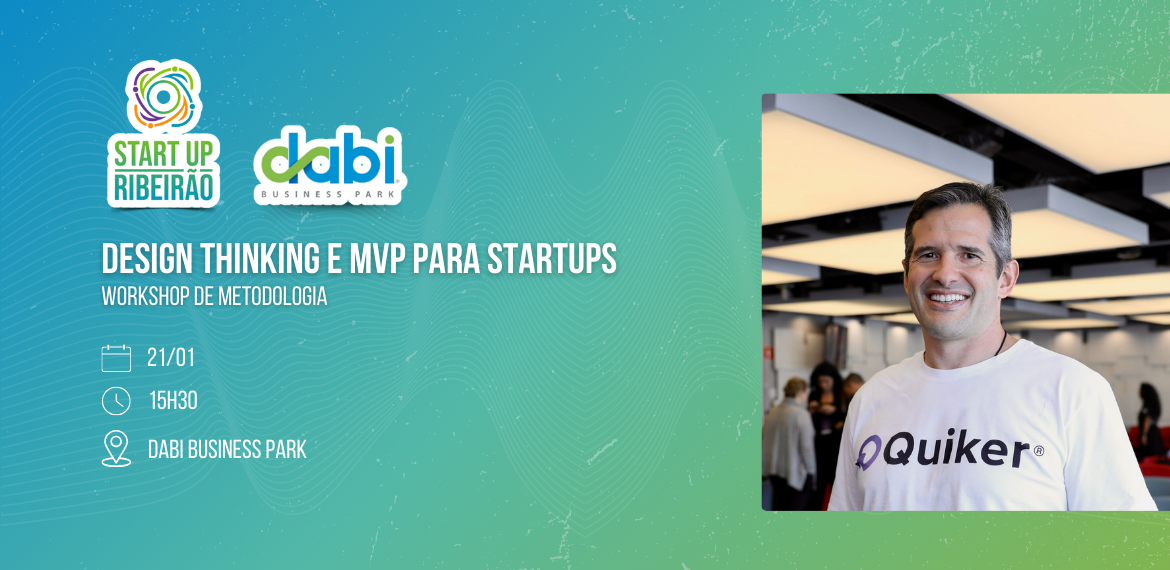 START UP RIBEIRÃO

dabi
BUSINESS PARK

DESIGN THINKING E MVP PARA STARTUPS
WORKSHOP DE METODOLOGIA

21/01

15H30

DABI BUSINESS PARK

Quiker®